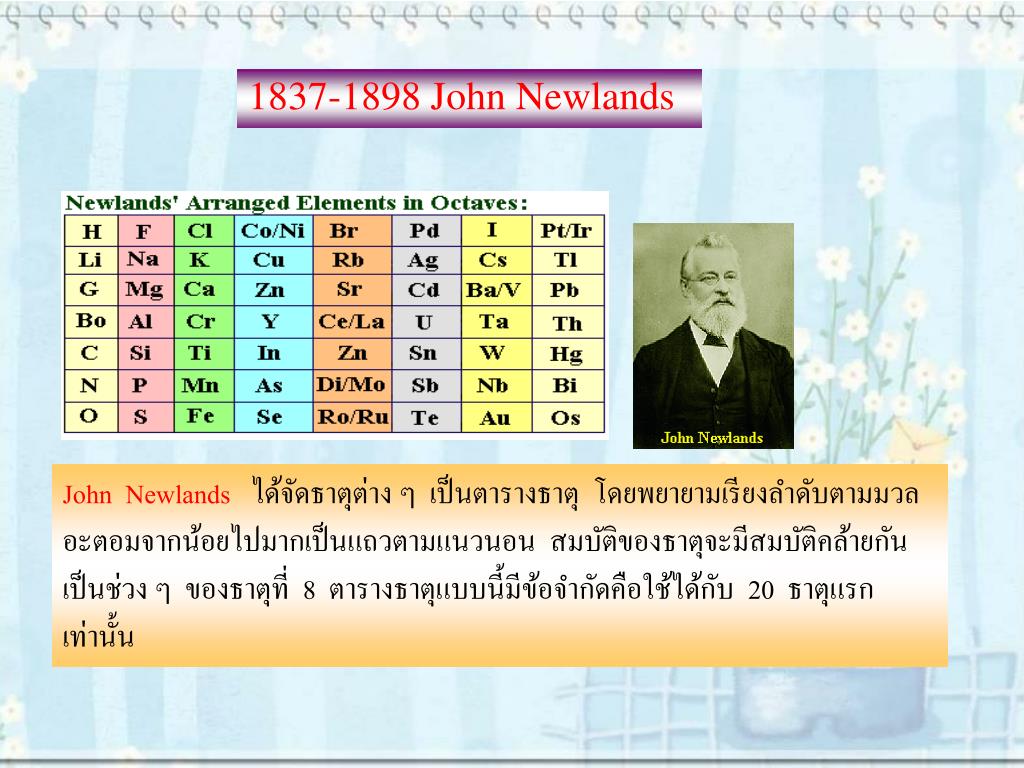 1837-1898 John Newlands

Newlands' Arranged Elements in Octaves:

| H | F | Cl | Co/Ni | Br | Pd | I | Pt/Ir |
|---|---|---|---|---|---|---|---|
| Li | Na | K | Cu | Rb | Ag | Cs | Tl |
| G | Mg | Ca | Zn | Sr | Cd | Ba/V | Pb |
| Bo | Al | Cr | Y | Ce/La | U | Ta | Th |
| C | Si | Ti | In | Zn | Sn | W | Hg |
| N | P | Mn | As | Di/Mo | Sb | Nb | Bi |
| O | S | Fe | Se | Ro/Ru | Te | Au | Os |

John Newlands

John Newlands ได้จัดธาตุต่าง ๆ เป็นตารางธาตุ โดยพยายามเรียงลำดับตามมวลอะตอมจากน้อยไปมากเป็นแถวตามแนวนอน สมบัติของธาตุจะมีสมบัติคล้ายกันเป็นช่วง ๆ ของธาตุที่ 8 ตารางธาตุแบบนี้มีข้อจำกัดคือใช้ได้กับ 20 ธาตุแรกเท่านั้น